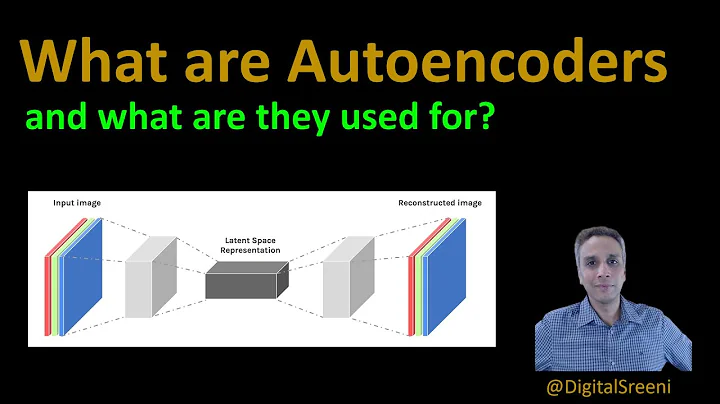 What are Autoencoders

and what are they used for?

Input image

Latent Space Representation

Reconstructed image

@DigitalSreeni